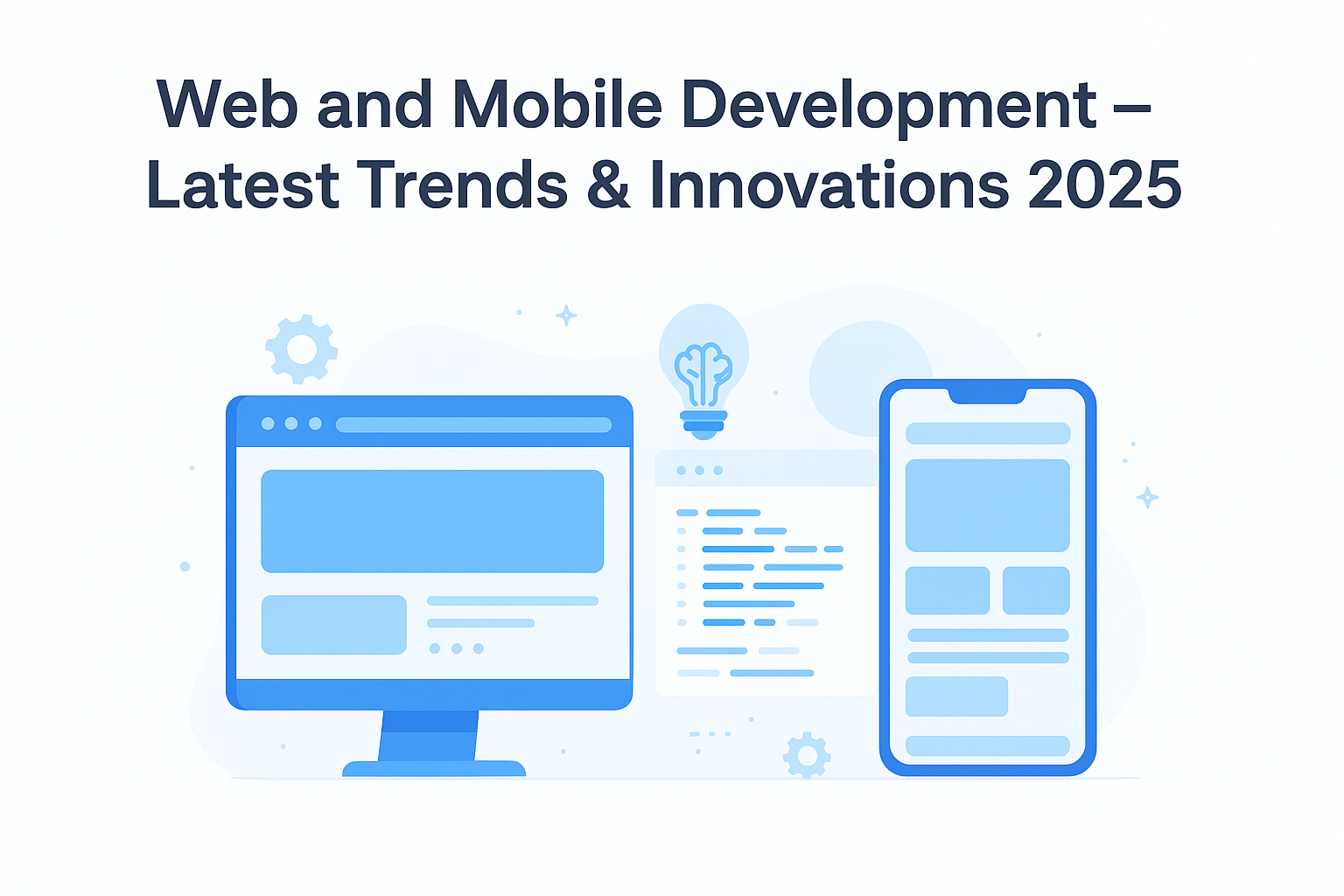 Web and Mobile Development – Latest Trends & Innovations 2025